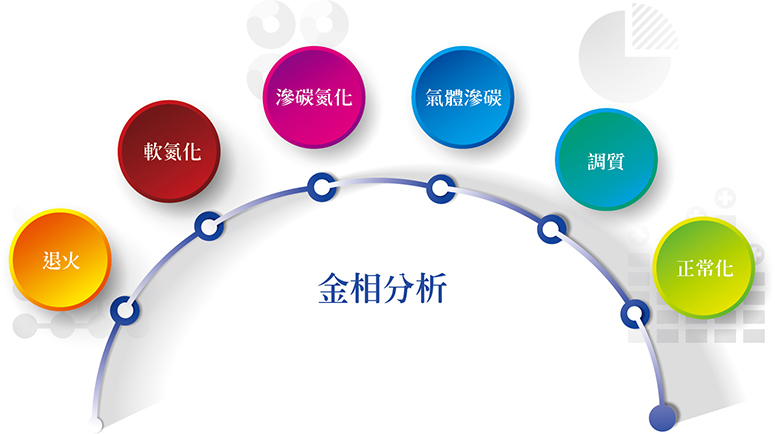 退火

軟氮化

滲碳氮化

氣體滲碳

調質

正常化

金相分析